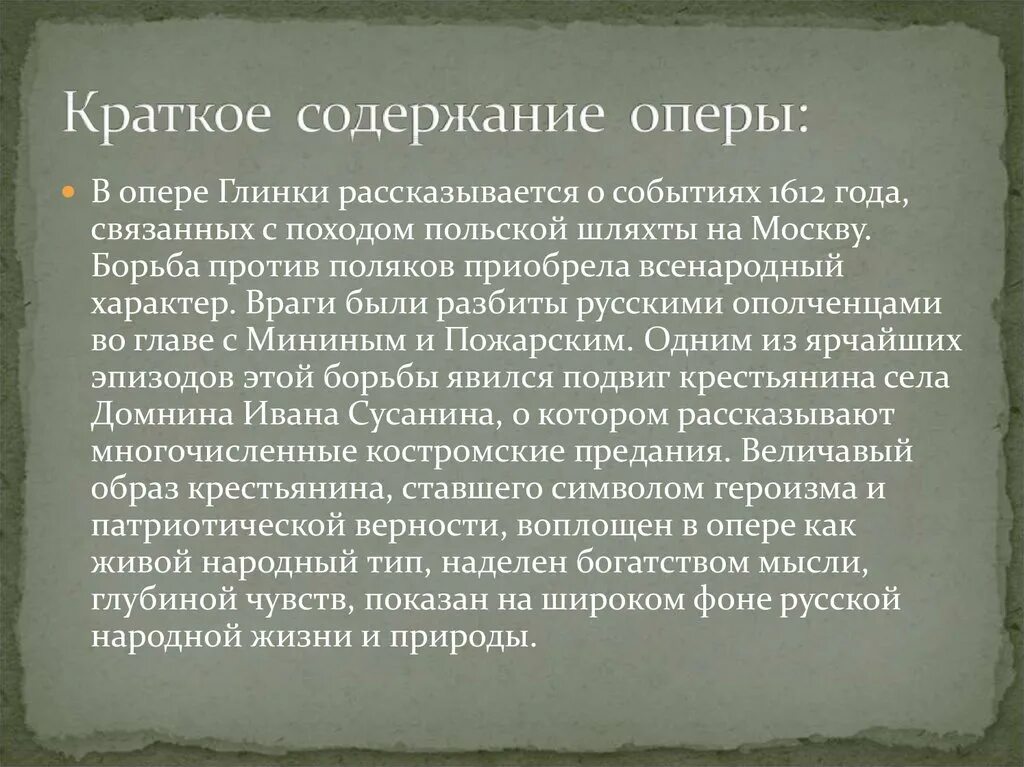 Краткое содержание оперы:

В опере Глинки рассказывается о событиях 1612 года, связанных с походом польской шляхты на Москву. Борьба против поляков приобрела всенародный характер. Враги были разбиты русскими ополченцами во главе с Мининым и Пожарским. Одним из ярчайших эпизодов этой борьбы явился подвиг крестьянина села Домнина Ивана Сусанина, о котором рассказывают многочисленные костромские предания. Величавый образ крестьянина, ставшего символом героизма и патриотической верности, воплощен в опере как живой народный тип, наделен богатством мысли, глубиной чувств, показан на широком фоне русской народной жизни и природы.